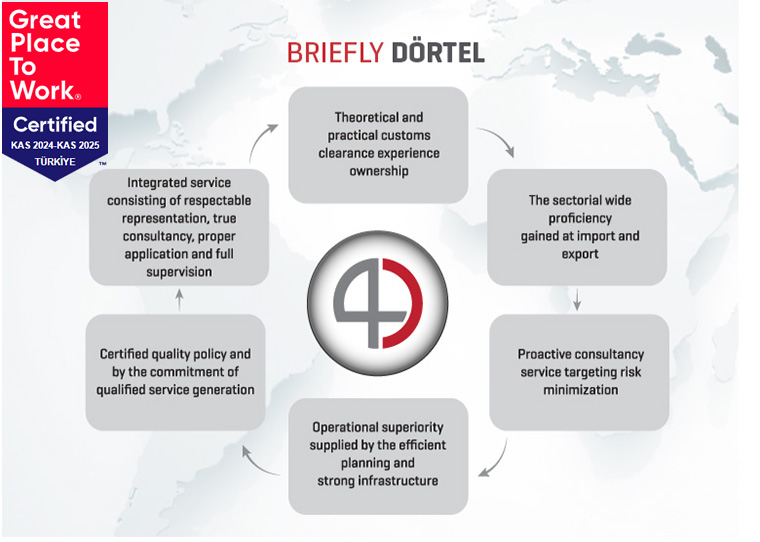 Great Place To Work®

Certified

KAS 2024-KAS 2025

TÜRKİYE

™

BRIEFLY DÖRTEL

Theoretical and practical customs clearance experience ownership

The sectorial wide proficiency gained at import and export

Proactive consultancy service targeting risk minimization

Operational superiority supplied by the efficient planning and strong infrastructure

Certified quality policy and by the commitment of qualified service generation

Integrated service consisting of respectable representation, true consultancy, proper application and full supervision